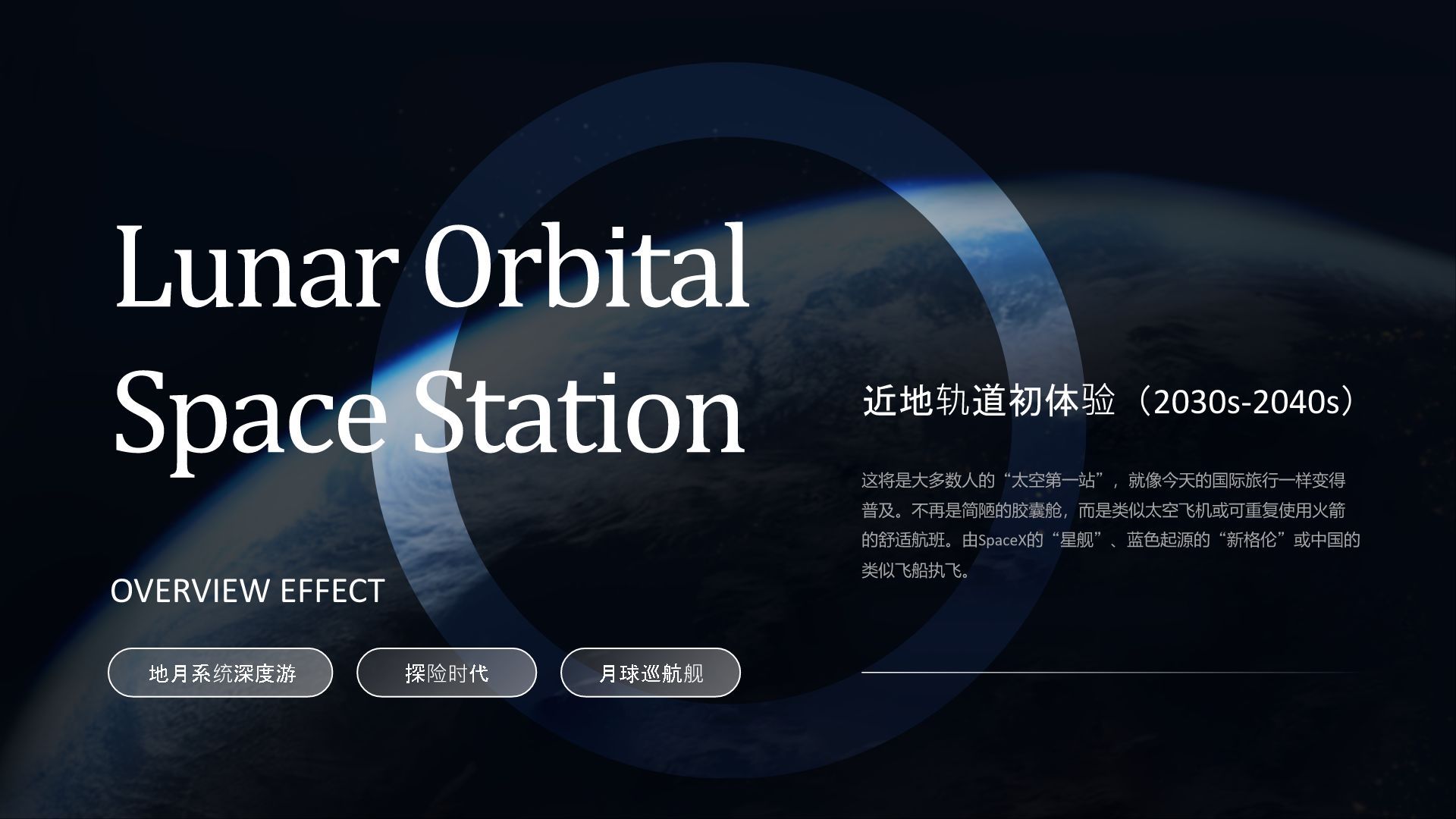 Lunar Orbital Space Station

OVERVIEW EFFECT

地月系统深度游

探险时代

月球巡航舰

近地轨道初体验（2030s-2040s）

这将是大多数人的“太空第一站”，就像今天的国际旅行一样变得普及。不再是简陋的胶囊舱，而是类似太空飞机或可重复使用火箭的舒适航班。由SpaceX的“星舰”、蓝色起源的“新格伦”或中国的类似飞船执飞。